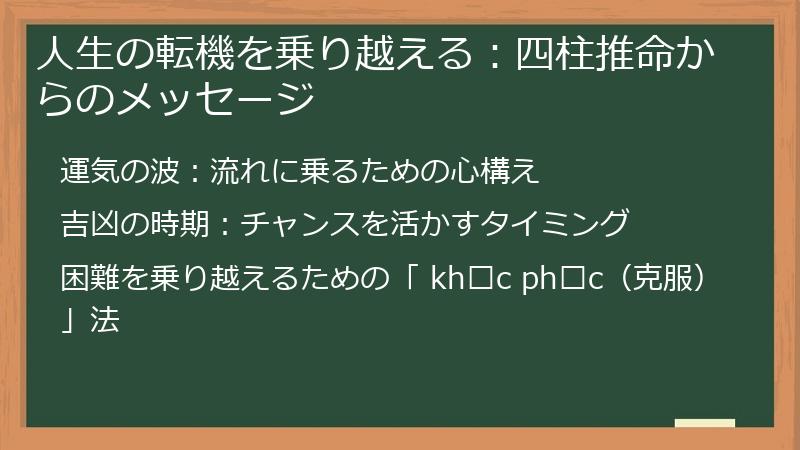 人生の転機を乗り越える：四柱推命からのメッセージ

運気の波：流れに乗るための心構え

吉凶の時期：チャンスを活かすタイミング

困難を乗り越えるための「 kh□c ph□c（克服）」法